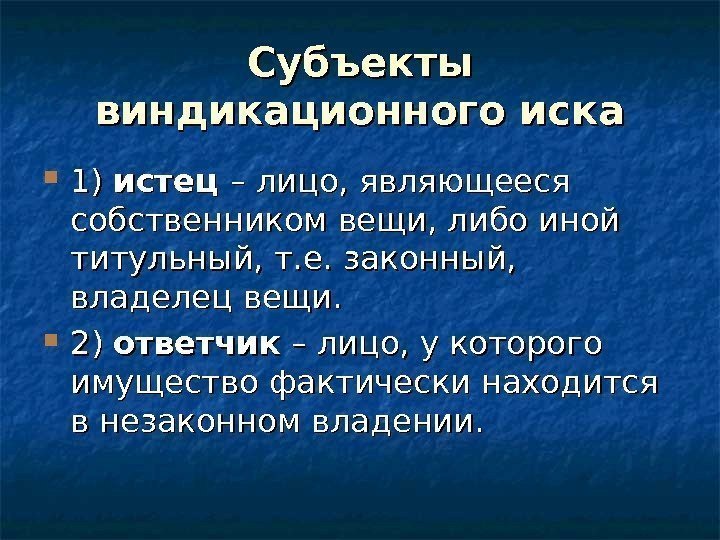 Субъекты виндикационного иска

1) истец – лицо, являющееся собственником вещи, либо иной титульный, т.е. законный, владелец вещи.

2) ответчик – лицо, у которого имущество фактически находится в незаконном владении.